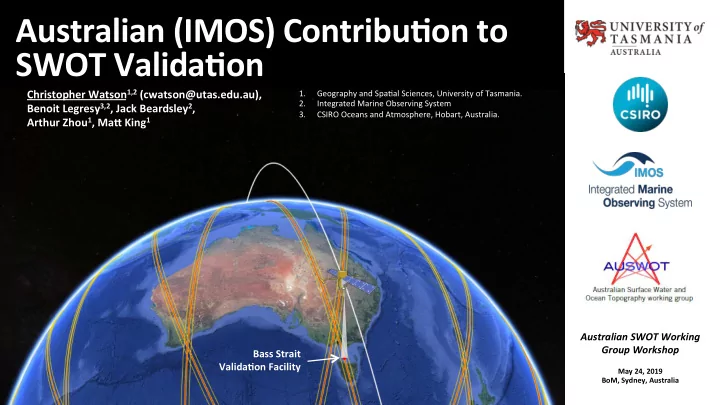 Australian (IMOS) Contribution to SWOT Validation

Christopher Watson$^{1,2}$ (cwatson@utas.edu.au), Benoit Legresy$^{3,2}$, Jack Beardsley$^{2}$, Arthur Zhou$^{1}$, Matt King$^{1}$

1. Geography and Spatial Sciences, University of Tasmania.
2. Integrated Marine Observing System
3. CSIRO Oceans and Atmosphere, Hobart, Australia.

Bass Strait Validation Facility

UNIVERSITY of TASMANIA AUSTRALIA

CSIRO

IMOS Integrated Marine Observing System

AUSWOT Australian Surface Water and Ocean Topography working group

Australian SWOT Working Group Workshop

May 24, 2019
BoM, Sydney, Australia